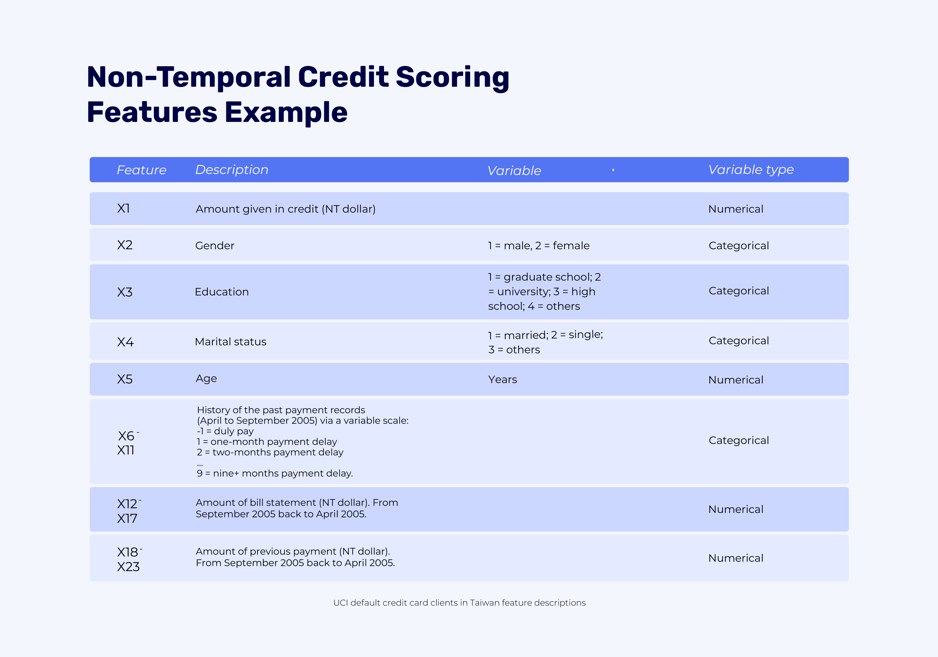 Non-Temporal Credit Scoring Features Example

| Feature | Description | Variable | Variable type |
|---|---|---|---|
| X1 | Amount given in credit (NT dollar) | | Numerical |
| X2 | Gender | 1 = male, 2 = female | Categorical |
| X3 | Education | 1 = graduate school; 2 = university; 3 = high school; 4 = others | Categorical |
| X4 | Marital status | 1 = married; 2 = single; 3 = others | Categorical |
| X5 | Age | Years | Numerical |
| X6 - X11 | History of the past payment records (April to September 2005) via a variable scale: -1 = duly pay 1 = one-month payment delay 2 = two-months payment delay ... 9 = nine+ months payment delay. | | Categorical |
| X12 - X17 | Amount of bill statement (NT dollar). From September 2005 back to April 2005. | | Numerical |
| X18 - X23 | Amount of previous payment (NT dollar). From September 2005 back to April 2005. | | Numerical |

UCI default credit card clients in Taiwan feature descriptions